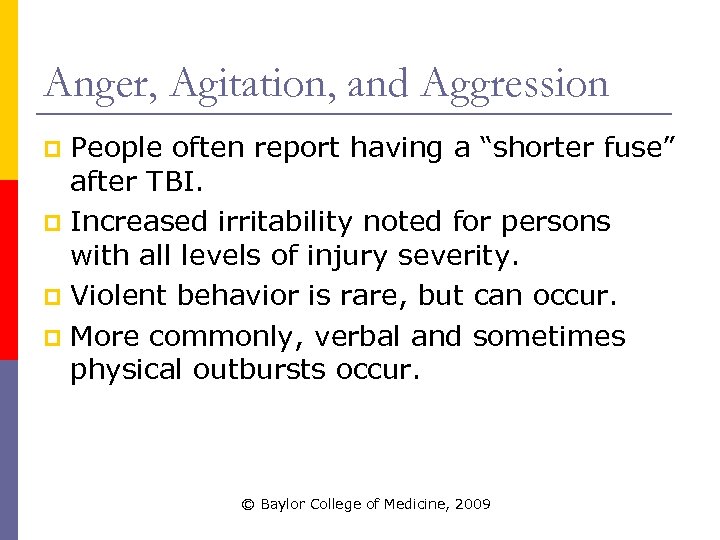 Anger, Agitation, and Aggression

People often report having a “shorter fuse” after TBI.

Increased irritability noted for persons with all levels of injury severity.

Violent behavior is rare, but can occur.

More commonly, verbal and sometimes physical outbursts occur.

© Baylor College of Medicine, 2009